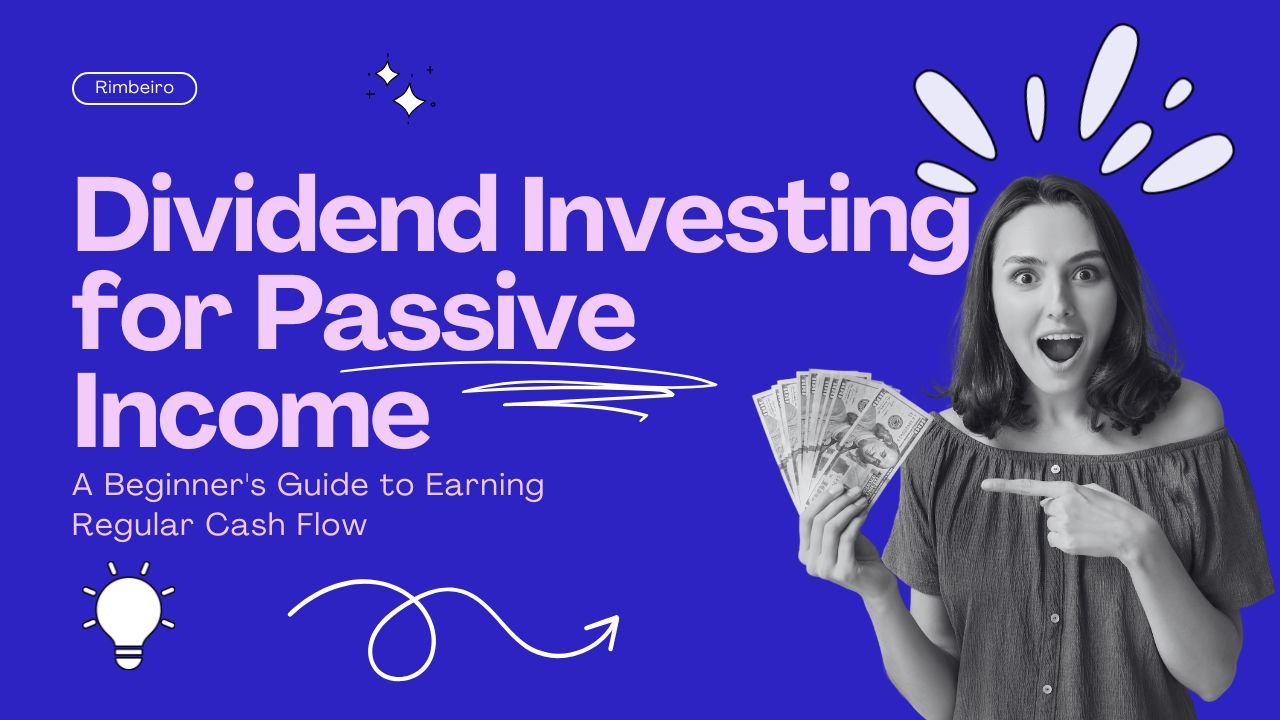 Rimbeiro

Dividend Investing for Passive Income

A Beginner's Guide to Earning Regular Cash Flow